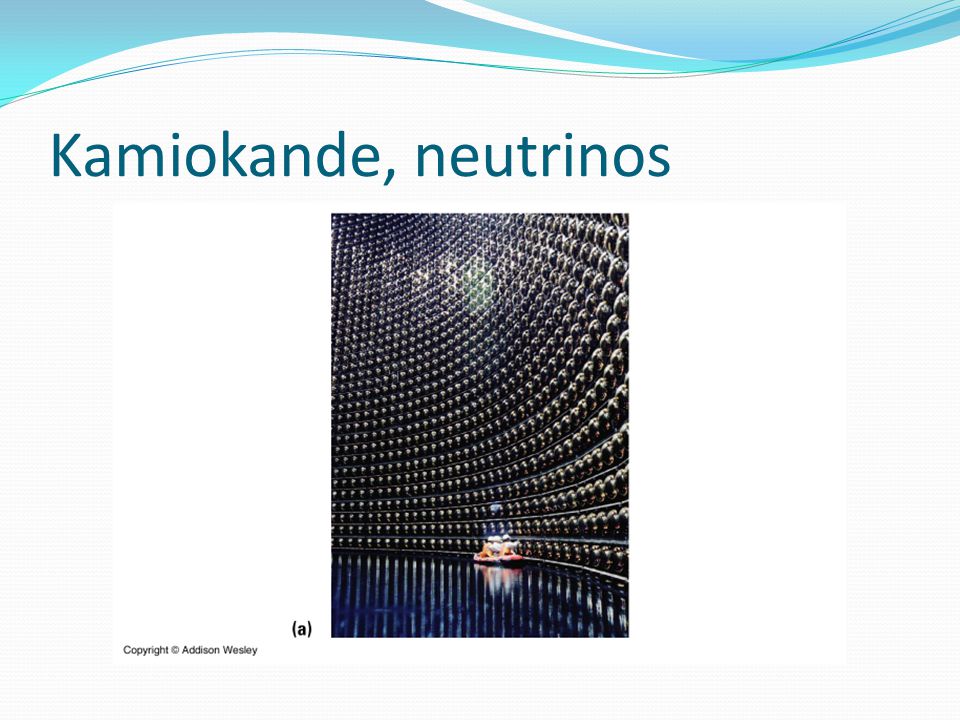 Kamiokande, neutrinos

(a)

Copyright © Addison Wesley